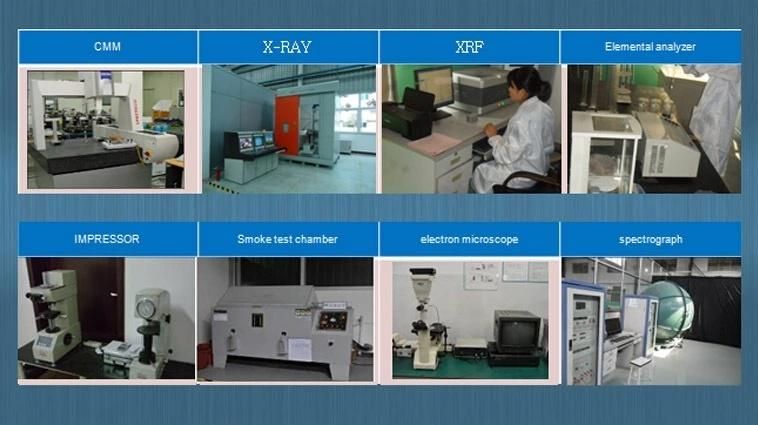 CMM

X-RAY

XRF

Elemental analyzer

IMPRESSOR

Smoke test chamber

electron microscope

spectrograph